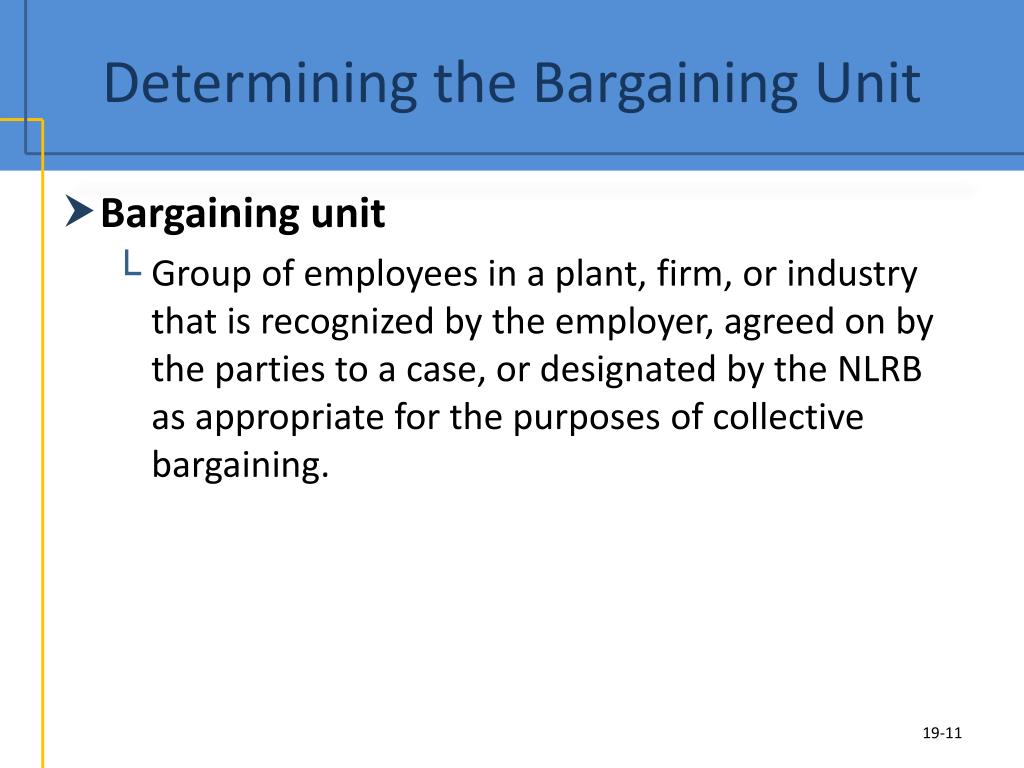 Determining the Bargaining Unit

Bargaining unit

Group of employees in a plant, firm, or industry that is recognized by the employer, agreed on by the parties to a case, or designated by the NLRB as appropriate for the purposes of collective bargaining.

19-11